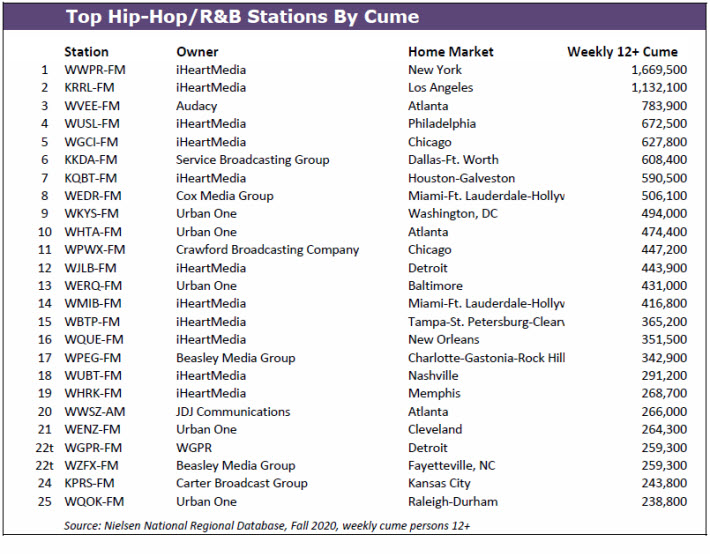 Top Hip-Hop/R&B Stations By Cume

|  | Station | Owner | Home Market | Weekly 12+ Cume |
|---|---|---|---|---|
| 1 | WWPR-FM | iHeartMedia | New York | 1,669,500 |
| 2 | KRRL-FM | iHeartMedia | Los Angeles | 1,132,100 |
| 3 | WVEE-FM | Audacy | Atlanta | 783,900 |
| 4 | WUSL-FM | iHeartMedia | Philadelphia | 672,500 |
| 5 | WGCI-FM | iHeartMedia | Chicago | 627,800 |
| 6 | KKDA-FM | Service Broadcasting Group | Dallas-Ft. Worth | 608,400 |
| 7 | KQBT-FM | iHeartMedia | Houston-Galveston | 590,500 |
| 8 | WEDR-FM | Cox Media Group | Miami-Ft. Lauderdale-Hollyv | 506,100 |
| 9 | WKYS-FM | Urban One | Washington, DC | 494,000 |
| 10 | WHTA-FM | Urban One | Atlanta | 474,400 |
| 11 | WPWX-FM | Crawford Broadcasting Company | Chicago | 447,200 |
| 12 | WJLB-FM | iHeartMedia | Detroit | 443,900 |
| 13 | WERQ-FM | Urban One | Baltimore | 431,000 |
| 14 | WMIB-FM | iHeartMedia | Miami-Ft. Lauderdale-Hollyv | 416,800 |
| 15 | WBTP-FM | iHeartMedia | Tampa-St. Petersburg-Clean | 365,200 |
| 16 | WQUE-FM | iHeartMedia | New Orleans | 351,500 |
| 17 | WPEG-FM | Beasley Media Group | Charlotte-Gastonia-Rock Hill | 342,900 |
| 18 | WUBT-FM | iHeartMedia | Nashville | 291,200 |
| 19 | WHRK-FM | iHeartMedia | Memphis | 268,700 |
| 20 | WWSZ-AM | JDJ Communications | Atlanta | 266,000 |
| 21 | WENZ-FM | Urban One | Cleveland | 264,300 |
| 22t | WGPR-FM | WGPR | Detroit | 259,300 |
| 22t | WZFX-FM | Beasley Media Group | Fayetteville, NC | 259,300 |
| 24 | KPRS-FM | Carter Broadcast Group | Kansas City | 243,800 |
| 25 | WQOK-FM | Urban One | Raleigh-Durham | 238,800 |

Source: Nielsen National Regional Database, Fall 2020, weekly cume persons 12+